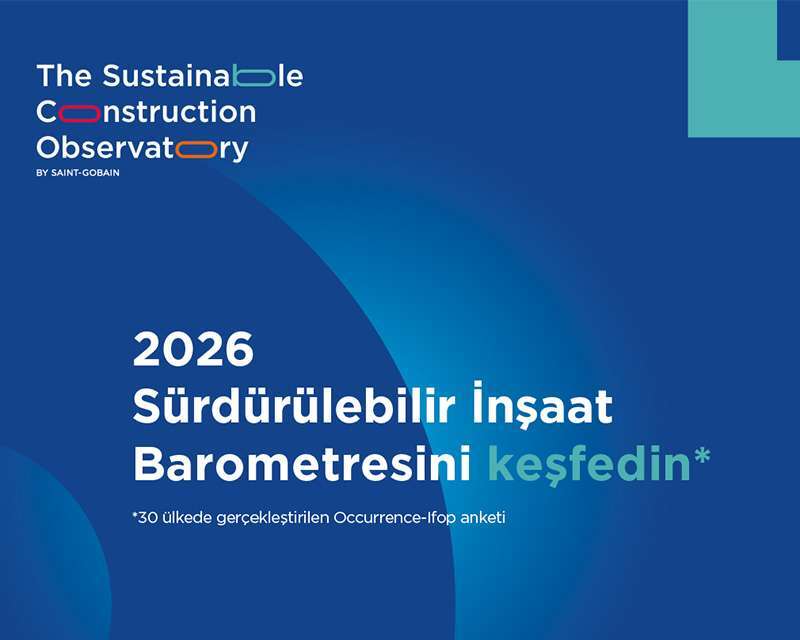 The Sustainable
Construction
Observatory
BY SAINT-GOBAIN

2026
Sürdürülebilir İnşaat
Barometresini keşfedin*

*30 ülkede gerçekleştirilen Occurrence-Ifop anketi